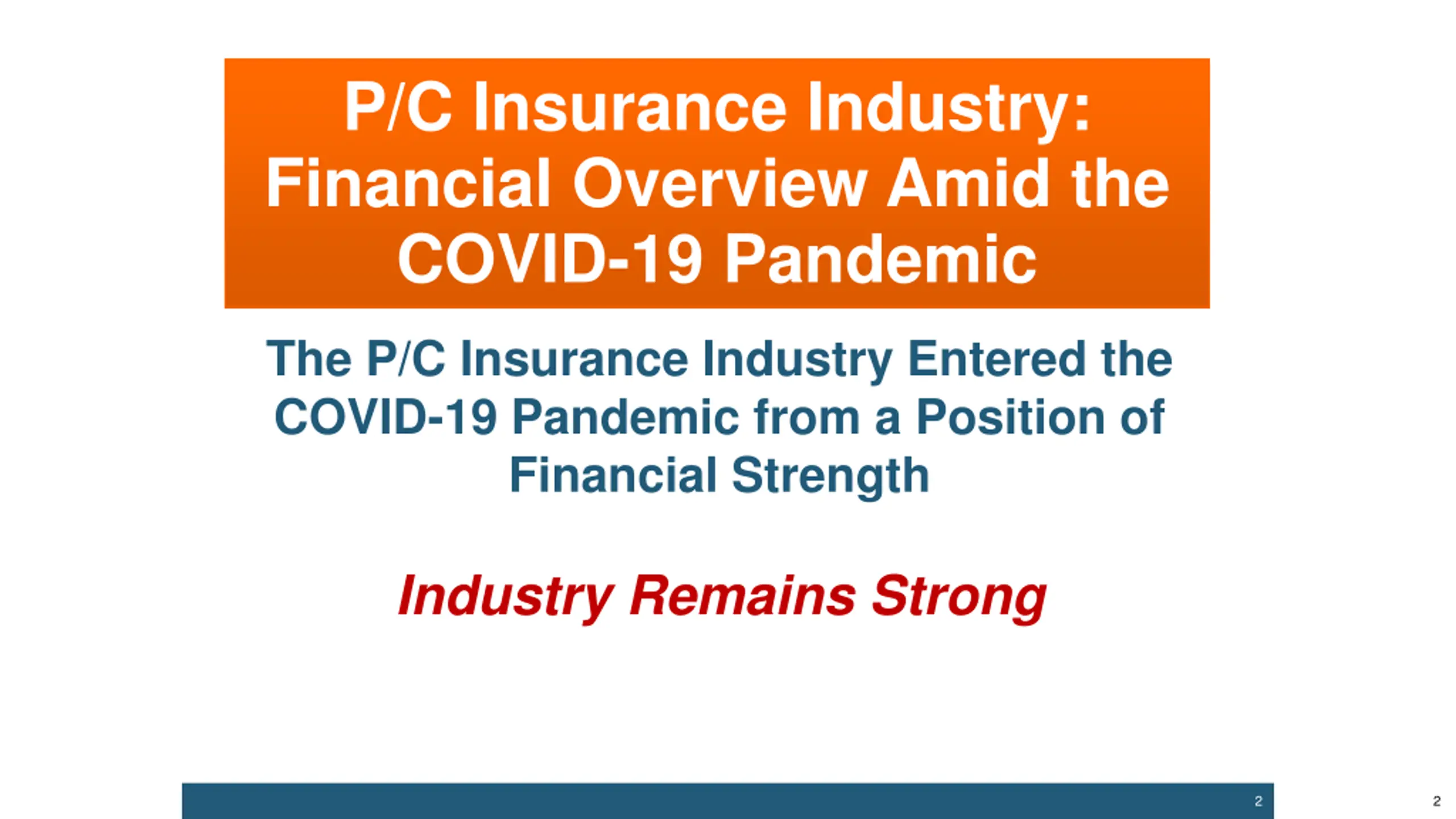 P/C Insurance Industry: Financial Overview Amid the COVID-19 Pandemic

The P/C Insurance Industry Entered the COVID-19 Pandemic from a Position of Financial Strength

Industry Remains Strong

2

2